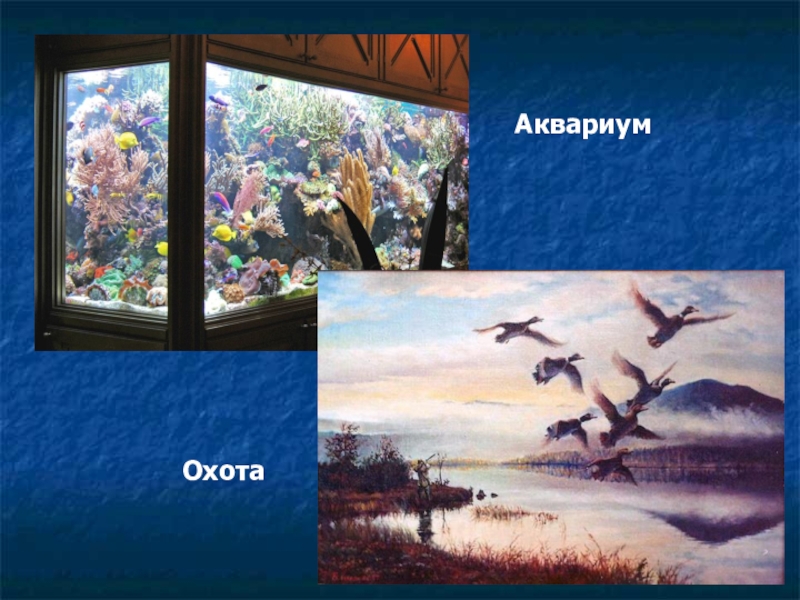 Аквариум

Охота